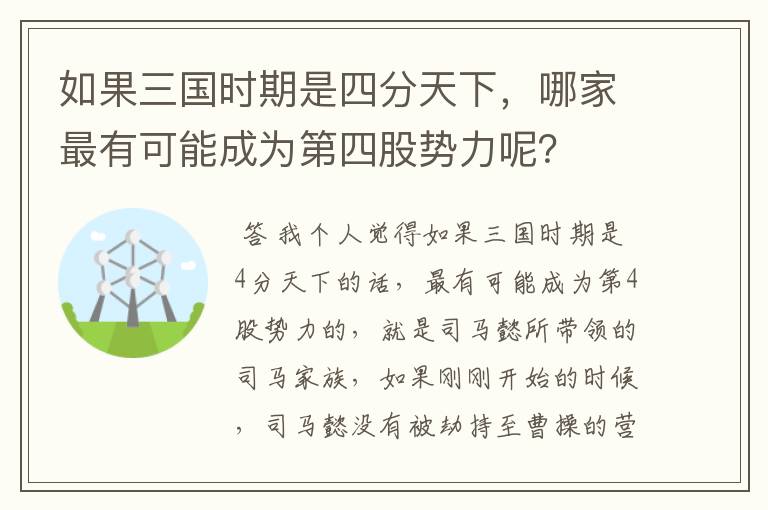 如果三国时期是四分天下，哪家最有可能成为第四股势力呢？

答 我个人觉得如果三国时期是4分天下的话，最有可能成为第4股势力的，就是司马懿所带领的司马家族，如果刚刚开始的时候，司马懿没有被劫持至曹操的营